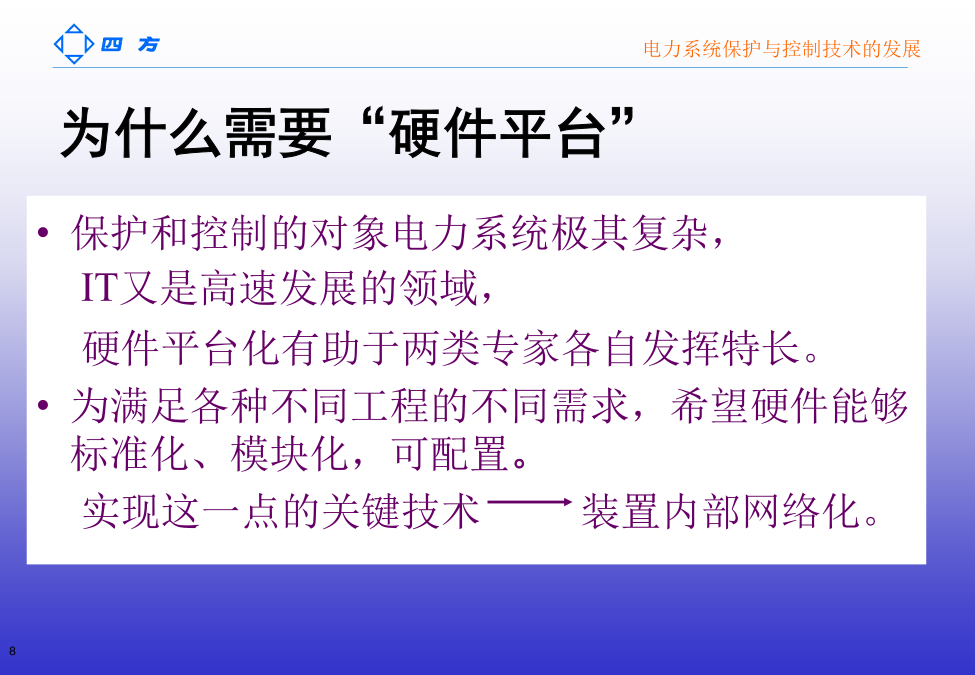 四方

电力系统保护与控制技术的发展

为什么需要“硬件平台”

• 保护和控制的对象电力系统极其复杂，
IT又是高速发展的领域，
硬件平台化有助于两类专家各自发挥特长。

• 为满足各种不同工程的不同需求，希望硬件能够标准化、模块化，可配置。
实现这一点的关键技术 ⟶ 装置内部网络化。

8